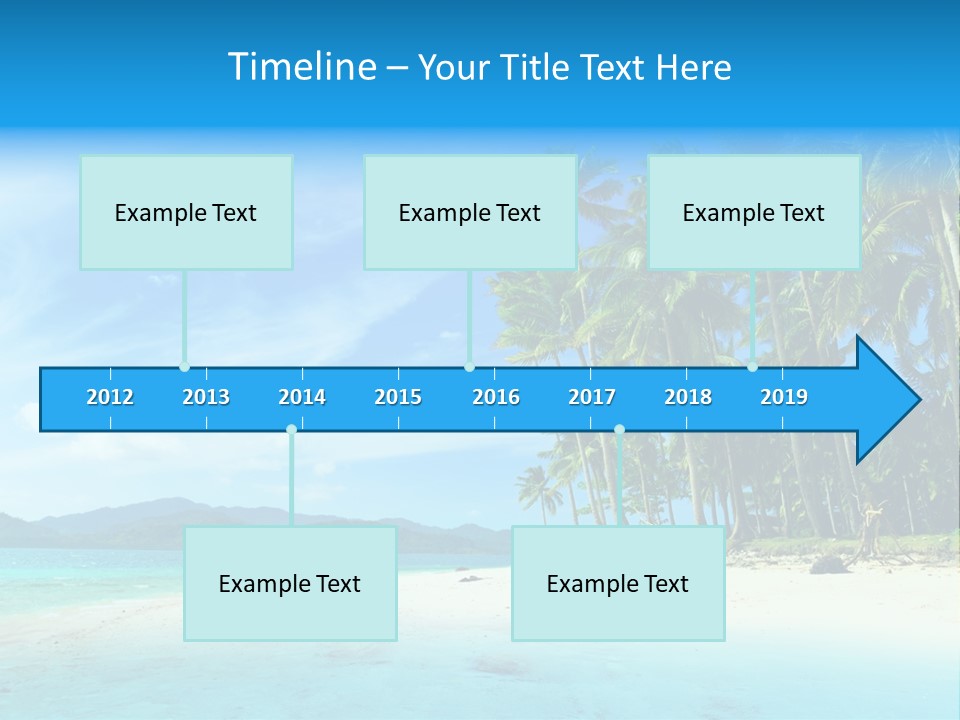 Timeline – Your Title Text Here

Example Text

Example Text

Example Text

2012 2013 2014 2015 2016 2017 2018 2019

Example Text

Example Text